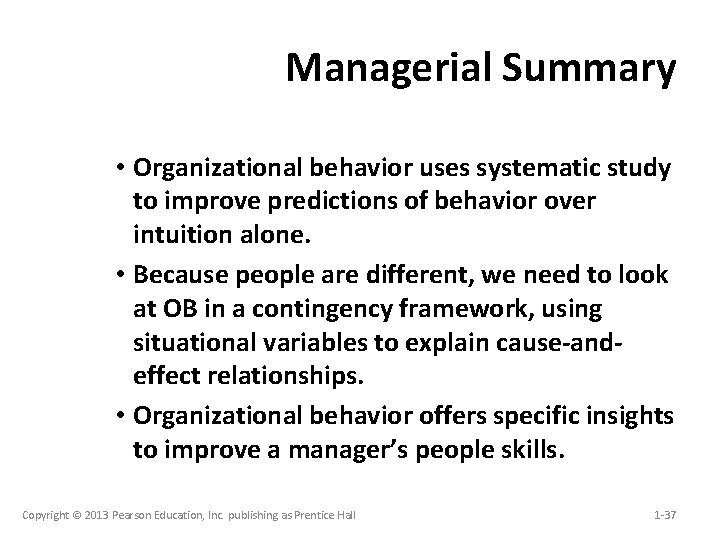 Managerial Summary

• Organizational behavior uses systematic study to improve predictions of behavior over intuition alone.

• Because people are different, we need to look at OB in a contingency framework, using situational variables to explain cause-and-effect relationships.

• Organizational behavior offers specific insights to improve a manager's people skills.

Copyright © 2013 Pearson Education, Inc. publishing as Prentice Hall

1-37